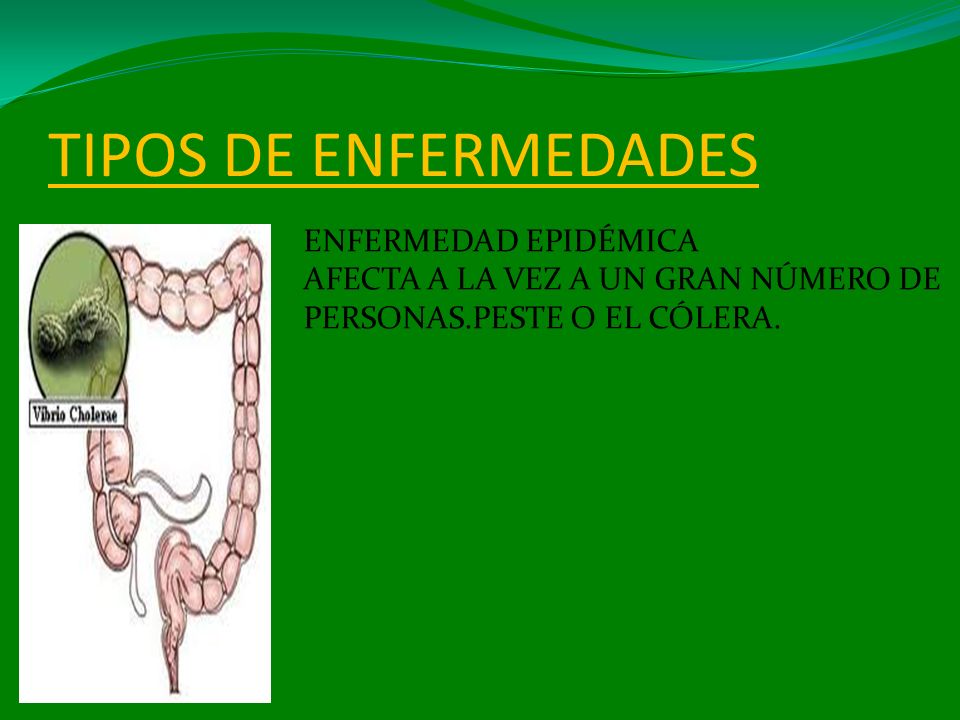 TIPOS DE ENFERMEDADES

Vibrio Cholerae

ENFERMEDAD EPIDÉMICA
AFECTA A LA VEZ A UN GRAN NÚMERO DE PERSONAS.PESTE O EL CÓLERA.